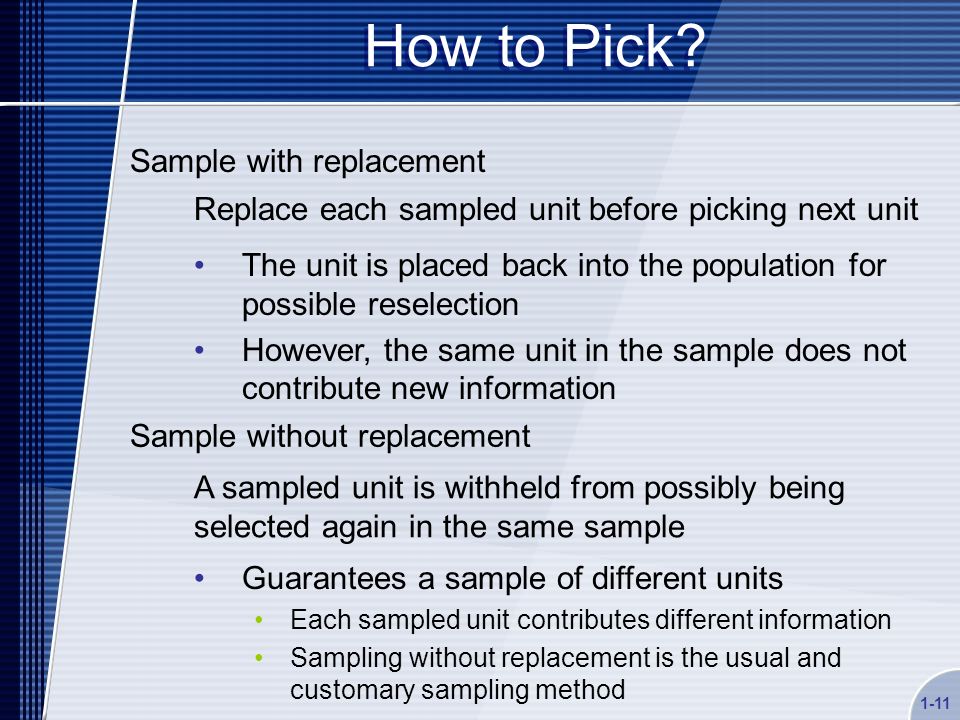 How to Pick?

Sample with replacement

Replace each sampled unit before picking next unit

• The unit is placed back into the population for possible reselection

• However, the same unit in the sample does not contribute new information

Sample without replacement

A sampled unit is withheld from possibly being selected again in the same sample

• Guarantees a sample of different units

• Each sampled unit contributes different information

• Sampling without replacement is the usual and customary sampling method

1-11